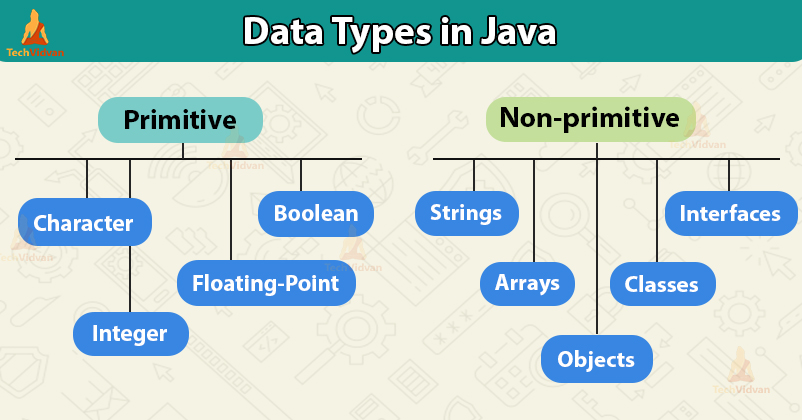 TechVidvan

Data Types in Java

Primitive

Character

Integer

Floating-Point

Boolean

Non-primitive

Strings

Arrays

Objects

Classes

Interfaces

TechVidvan

TechVidvan

TechVidvan

TechVidvan

TechVidvan